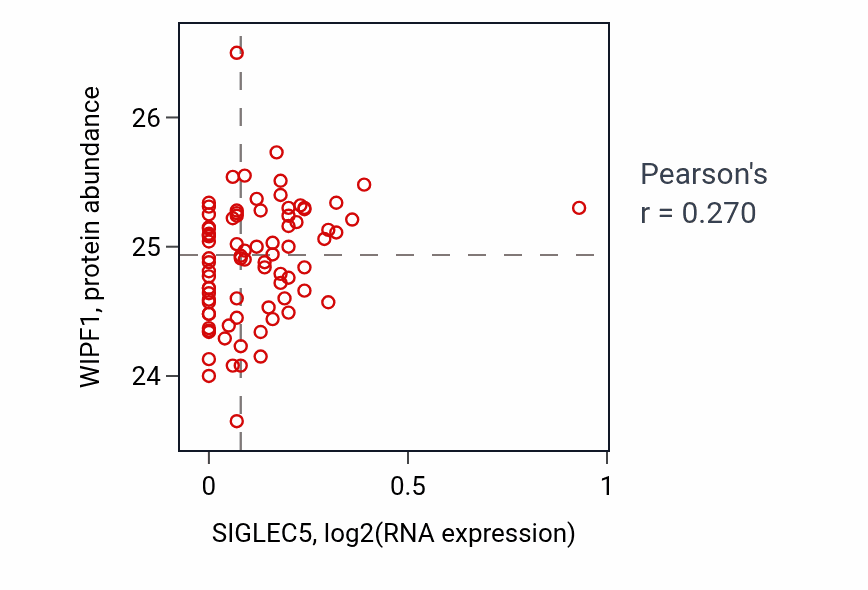 WIPF1, protein abundance

26

25

24

0

0.5

1

SIGLEC5, log2(RNA expression)

Pearson's
r = 0.270